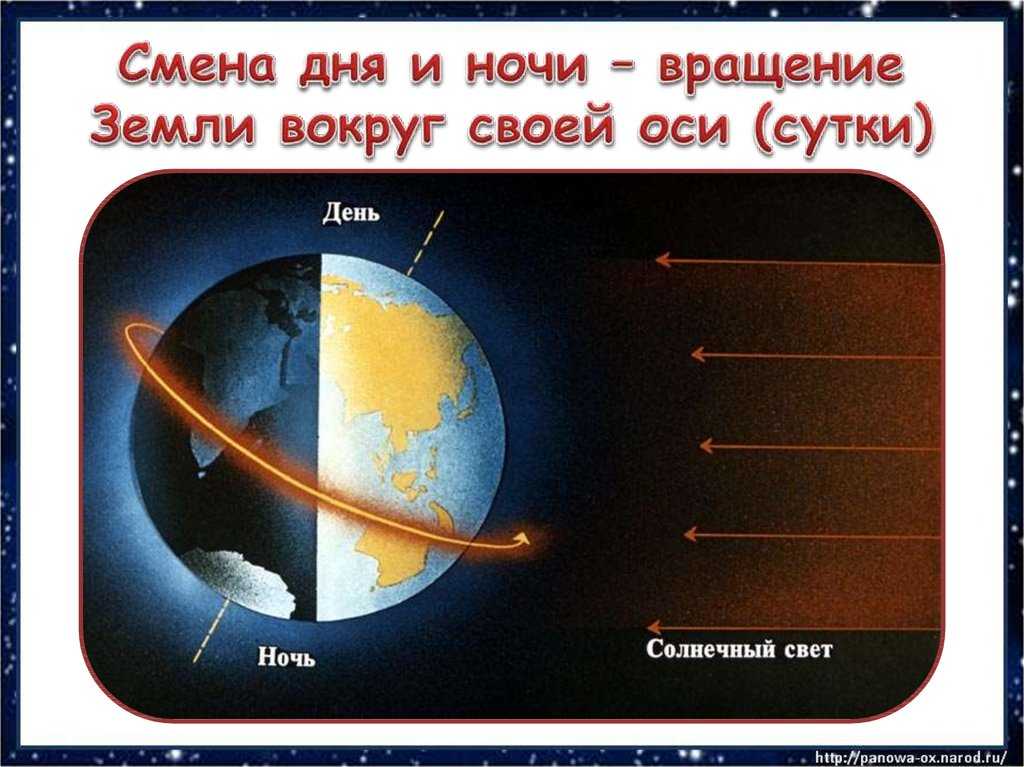 Смена дня и ночи – вращение Земли вокруг своей оси (сутки)

День

Ночь

Солнечный свет

http://panowa-ox.narod.ru/